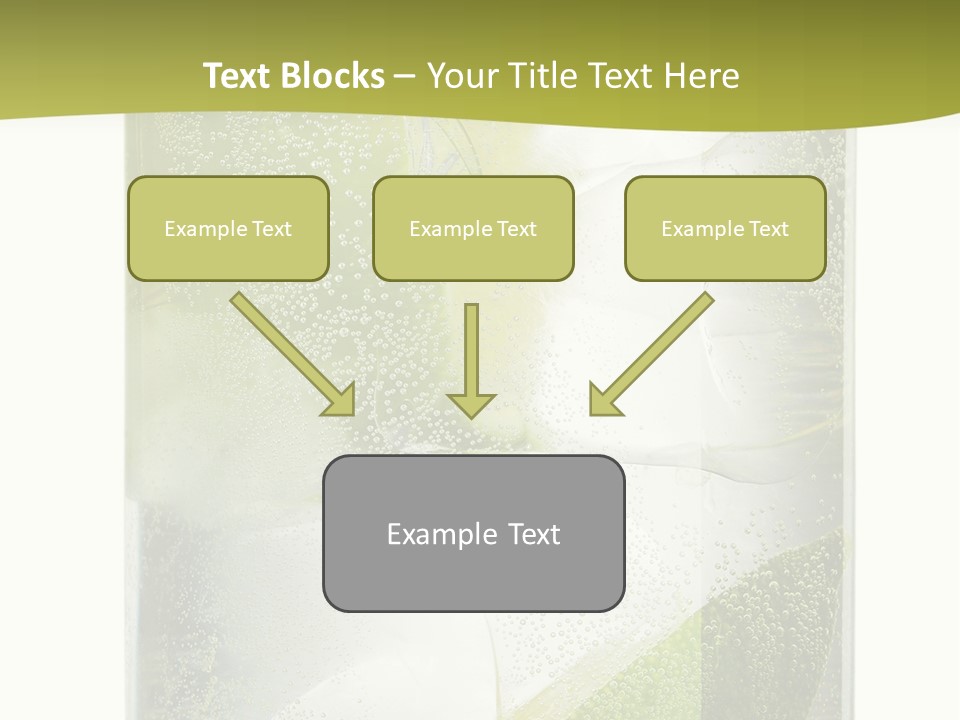 Text Blocks – Your Title Text Here

Example Text

Example Text

Example Text

Example Text